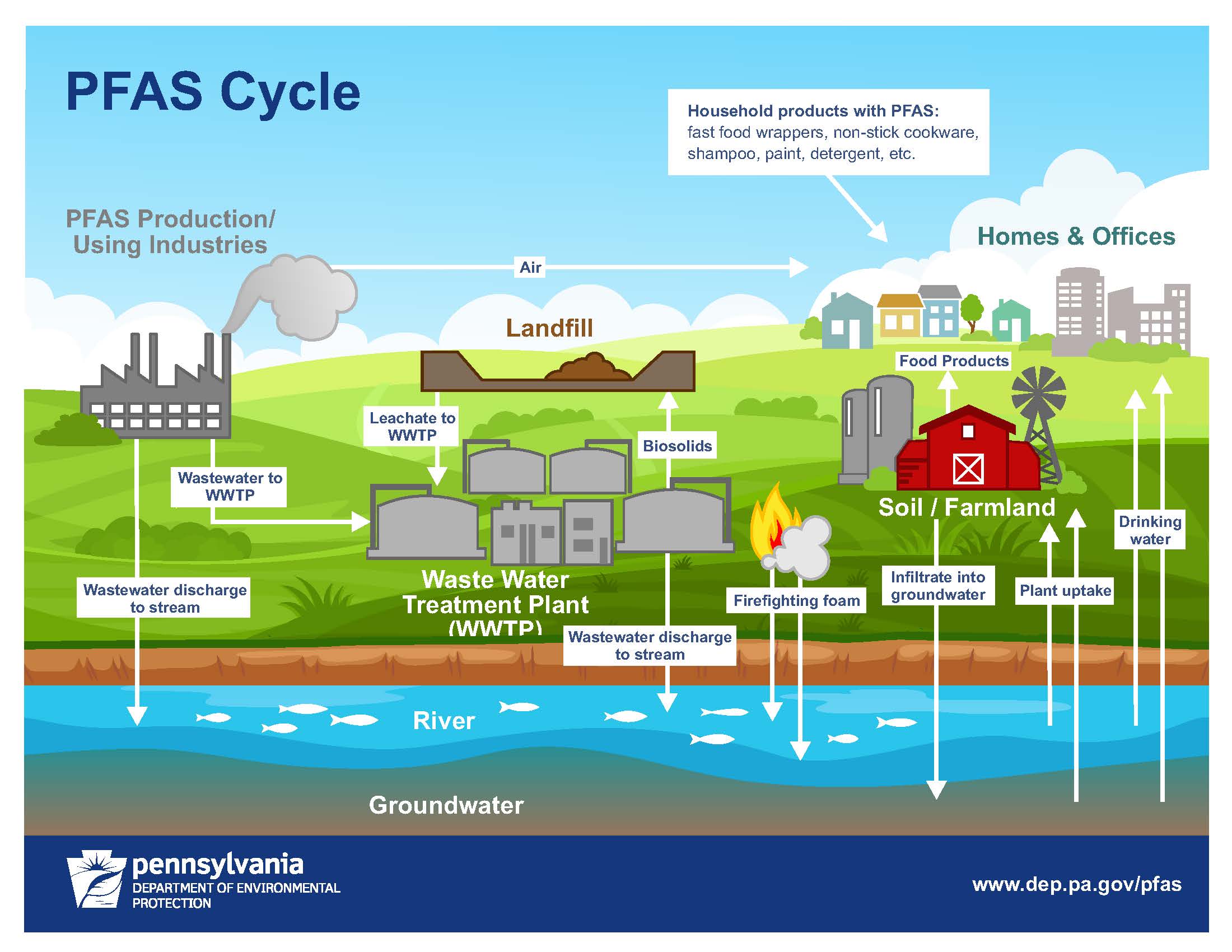 PFAS Cycle

Household products with PFAS:
fast food wrappers, non-stick cookware, shampoo, paint, detergent, etc.

PFAS Production/
Using Industries

Air

Homes & Offices

Landfill

Food Products

Leachate to WWTP

Biosolids

Wastewater to WWTP

Soil / Farmland

Drinking water

Waste Water Treatment Plant (WWTP)

Wastewater discharge to stream

Firefighting foam

Infiltrate into groundwater

Plant uptake

Wastewater discharge to stream

River

Groundwater

pennsylvania
DEPARTMENT OF ENVIRONMENTAL PROTECTION

www.dep.pa.gov/pfas